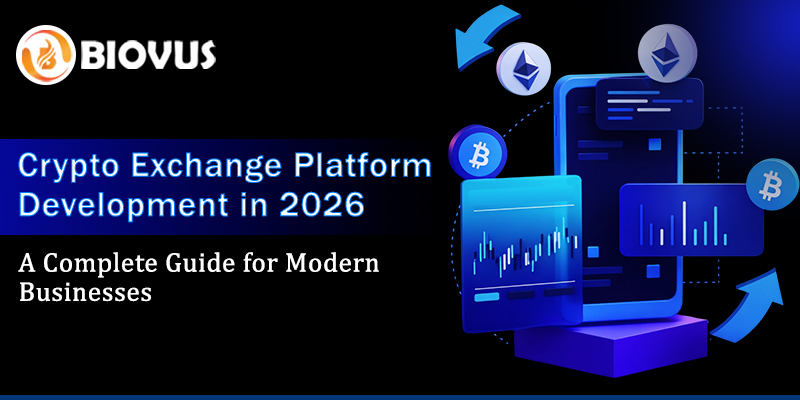 BIOVUS

Crypto Exchange Platform Development in 2026

A Complete Guide for Modern Businesses